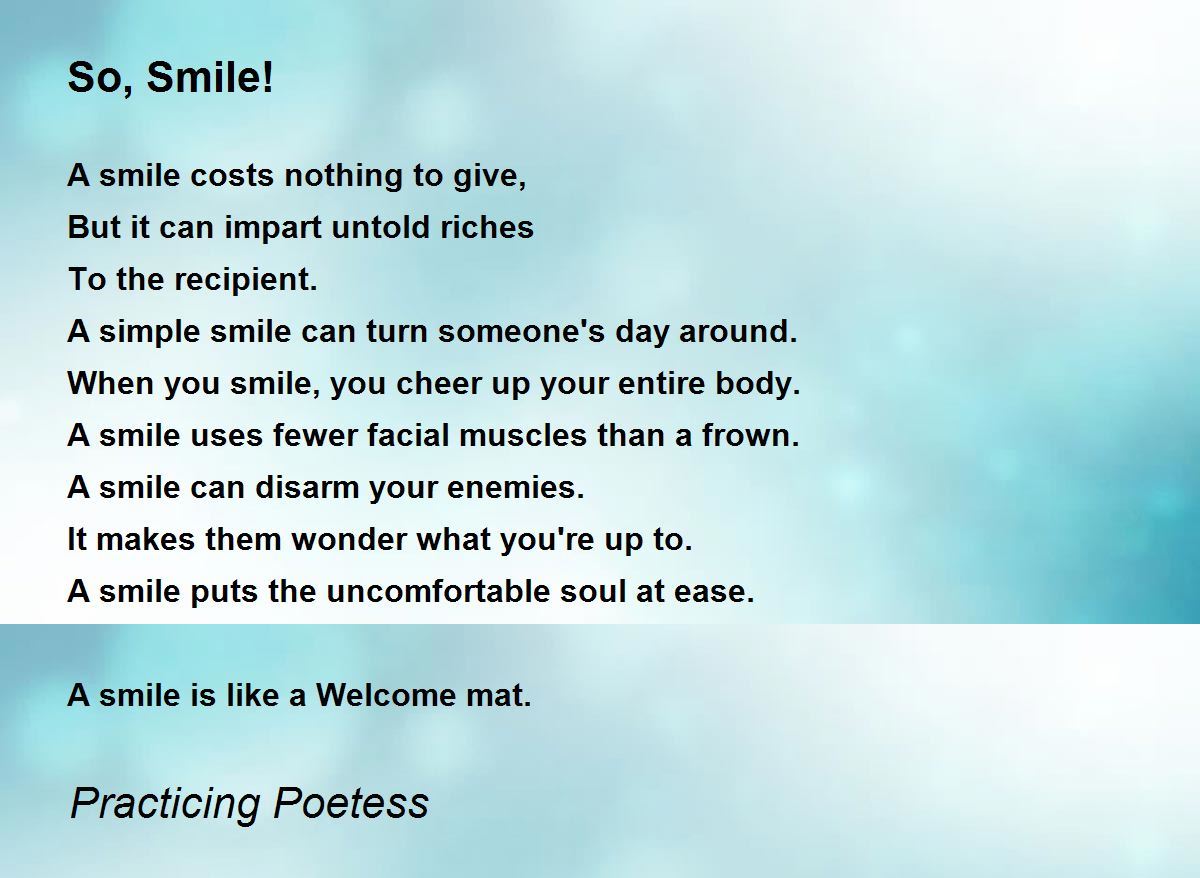 So, Smile!

A smile costs nothing to give,
But it can impart untold riches
To the recipient.
A simple smile can turn someone's day around.
When you smile, you cheer up your entire body.
A smile uses fewer facial muscles than a frown.
A smile can disarm your enemies.
It makes them wonder what you're up to.
A smile puts the uncomfortable soul at ease.

A smile is like a Welcome mat.

Practicing Poetess